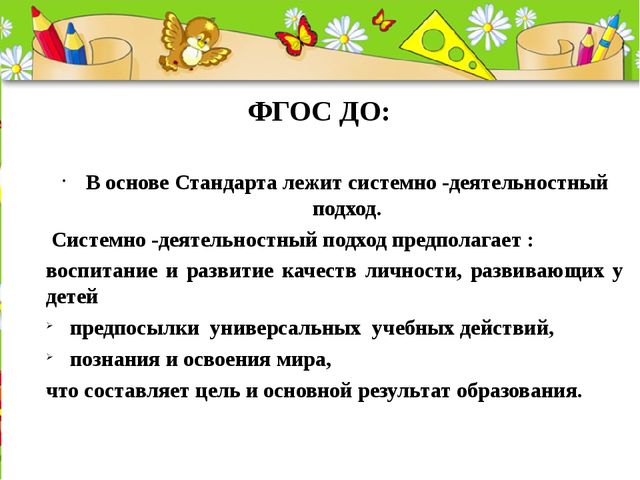 ФГОС ДО:

· В основе Стандарта лежит системно -деятельностный подход.

Системно -деятельностный подход предполагает :

воспитание и развитие качеств личности, развивающих у детей

➢ предпосылки универсальных учебных действий,

➢ познания и освоения мира,

что составляет цель и основной результат образования.